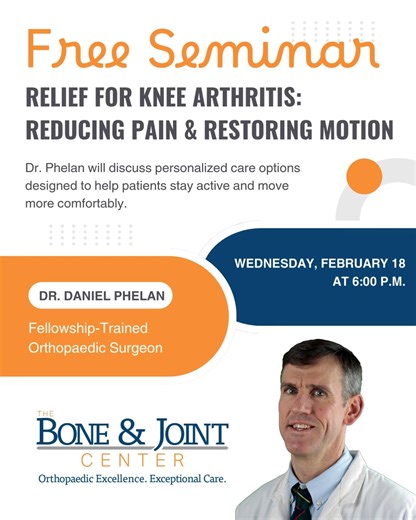 Free Seminar

RELIEF FOR KNEE ARTHRITIS: REDUCING PAIN & RESTORING MOTION

Dr. Phelan will discuss personalized care options designed to help patients stay active and move more comfortably.

WEDNESDAY, FEBRUARY 18 AT 6:00 P.M.

DR. DANIEL PHELAN

Fellowship-Trained Orthopaedic Surgeon

THE BONE & JOINT CENTER

Orthopaedic Excellence. Exceptional Care.